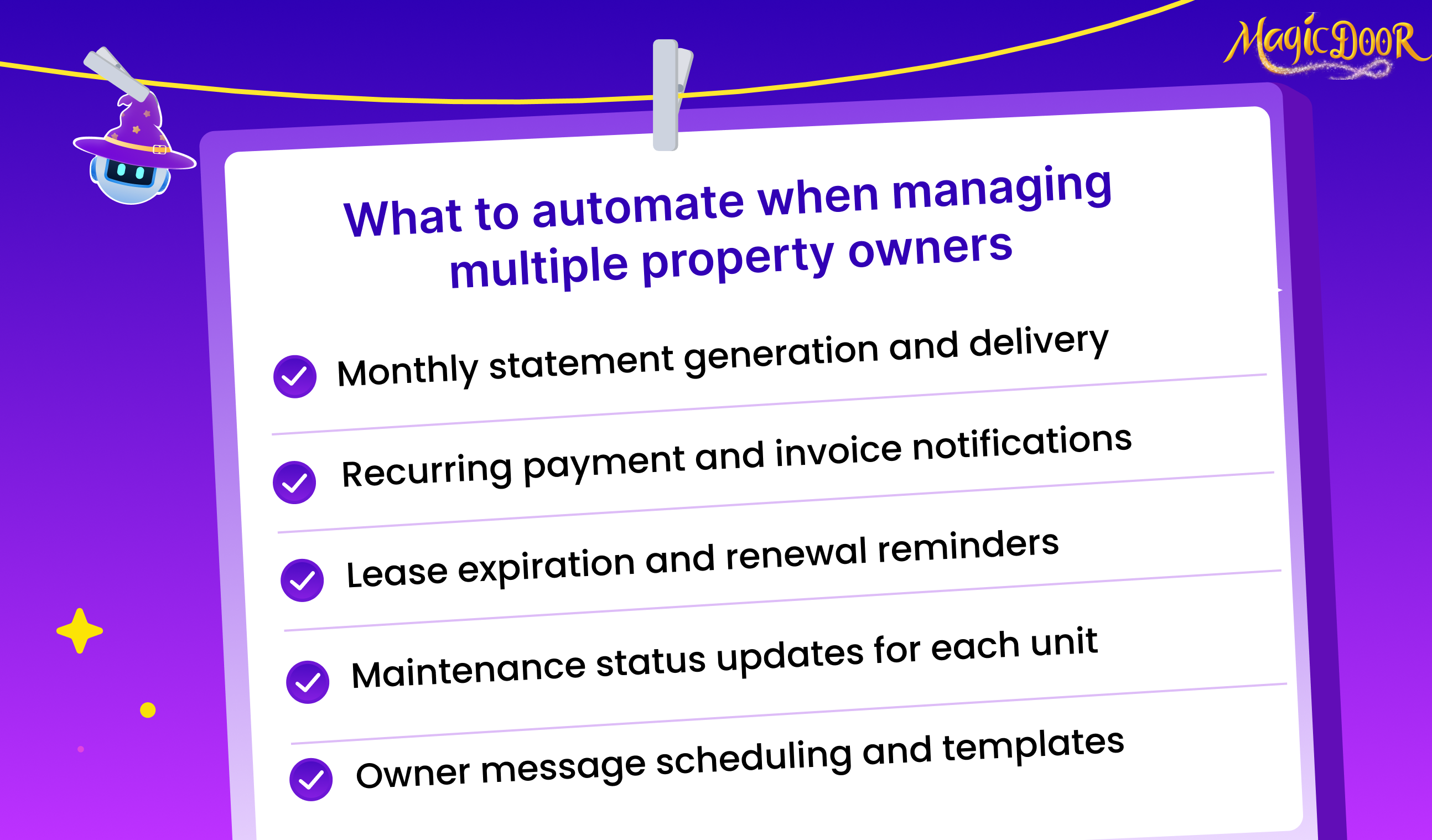 MagicDoor

What to automate when managing multiple property owners

Monthly statement generation and delivery

Recurring payment and invoice notifications

Lease expiration and renewal reminders

Maintenance status updates for each unit

Owner message scheduling and templates